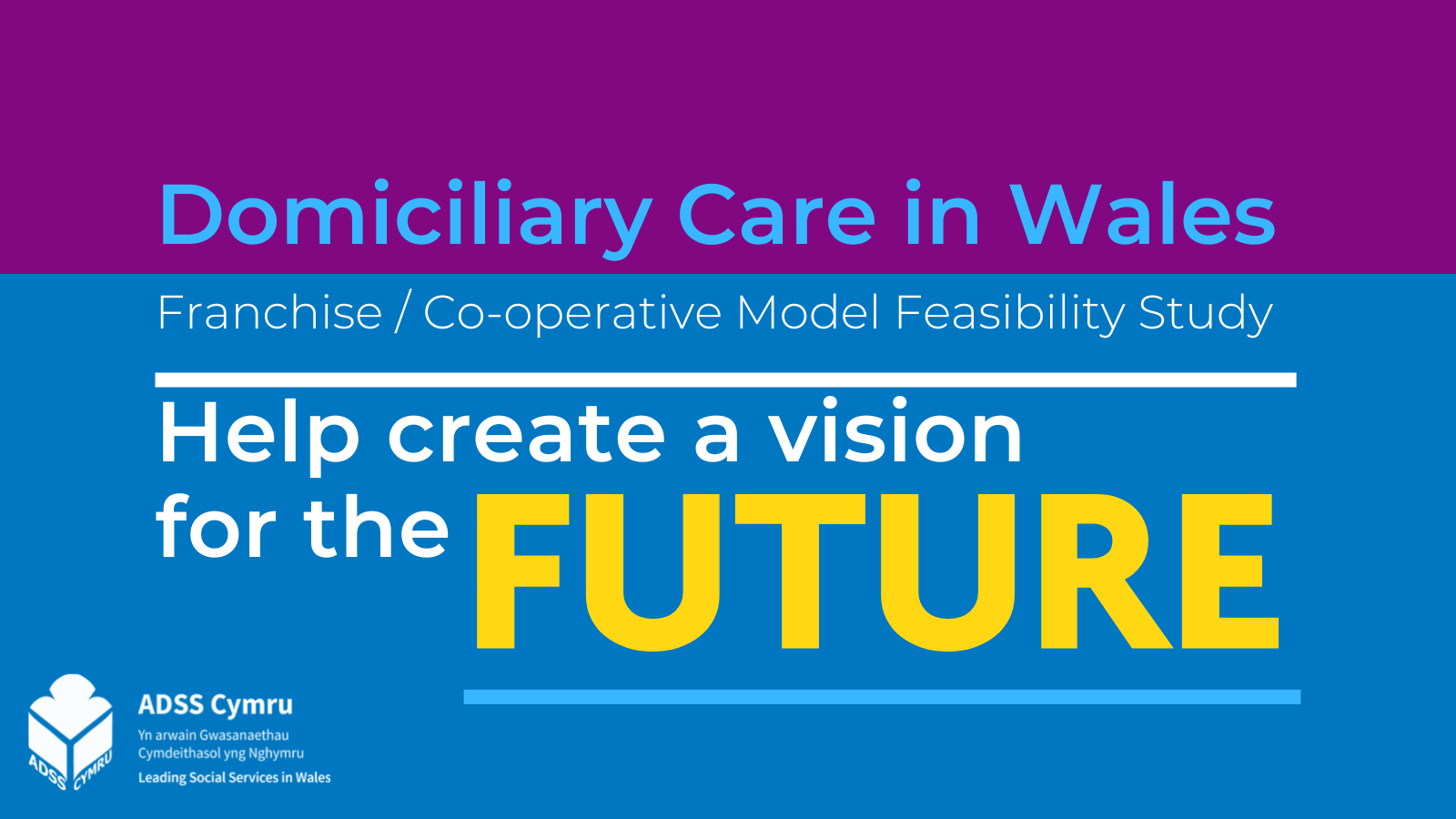 Domiciliary Care in Wales

Franchise / Co-operative Model Feasibility Study

Help create a vision for the FUTURE

ADSS CYMRU

ADSS Cymru
Yn arwain Gwasanaethau Cymdeithasol yng Nghymru
Leading Social Services in Wales